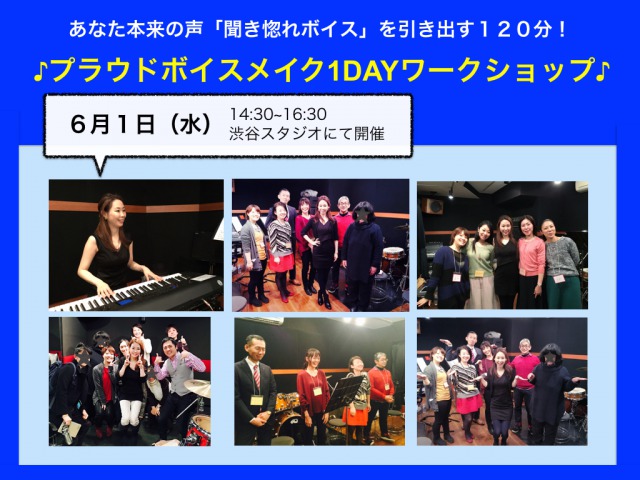 あなた本来の声「聞き惚れボイス」を引き出す１２０分！

♪プラウドボイスメイク1DAYワークショップ♪

６月１日（水）

14:30~16:30
渋谷スタジオにて開催